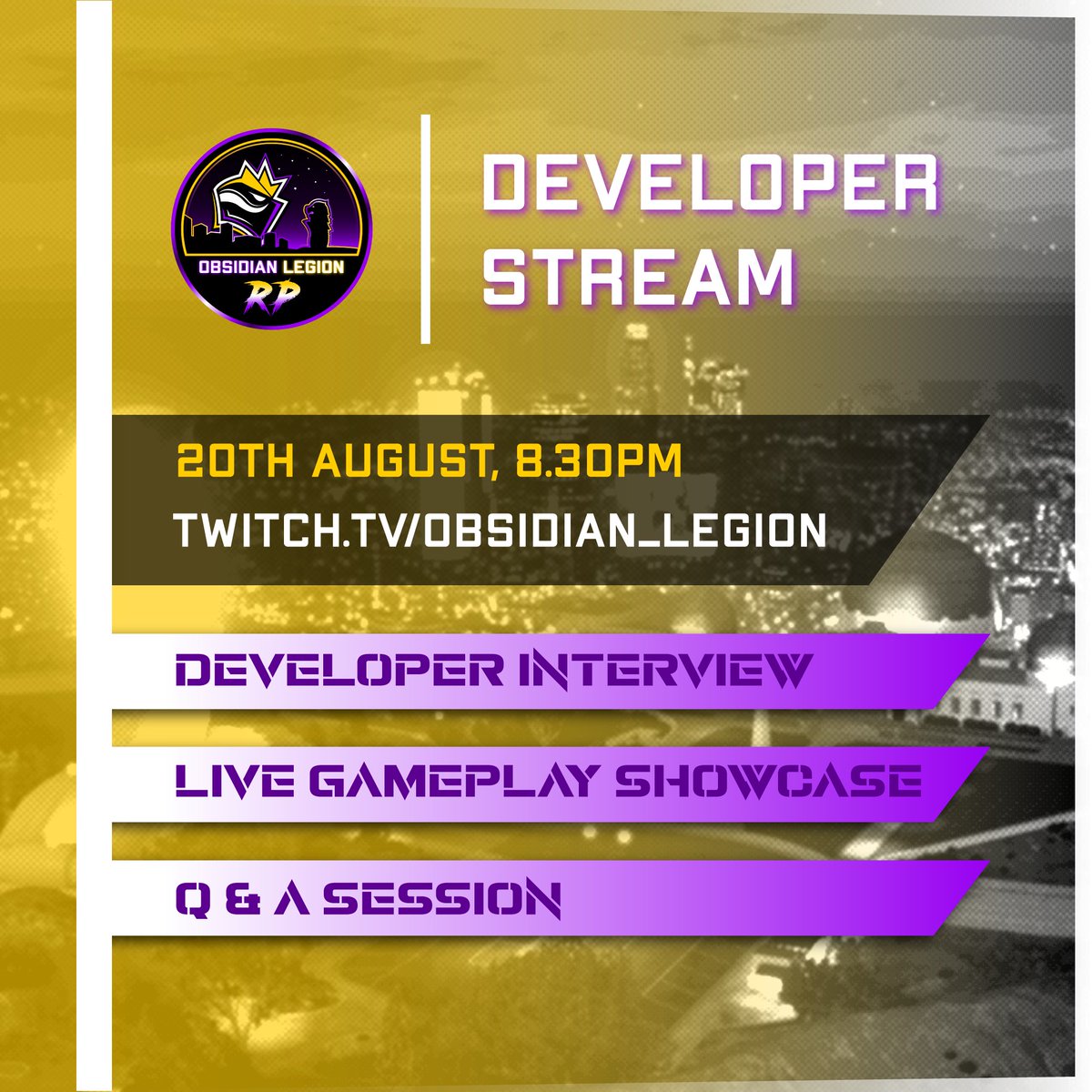 OBSIDIAN LEGION
RP

DEVELOPER STREAM

20TH AUGUST, 8.30PM
TWITCH.TV/OBSIDIAN_LEGION

DEVELOPER INTERVIEW

LIVE GAMEPLAY SHOWCASE

Q & A SESSION